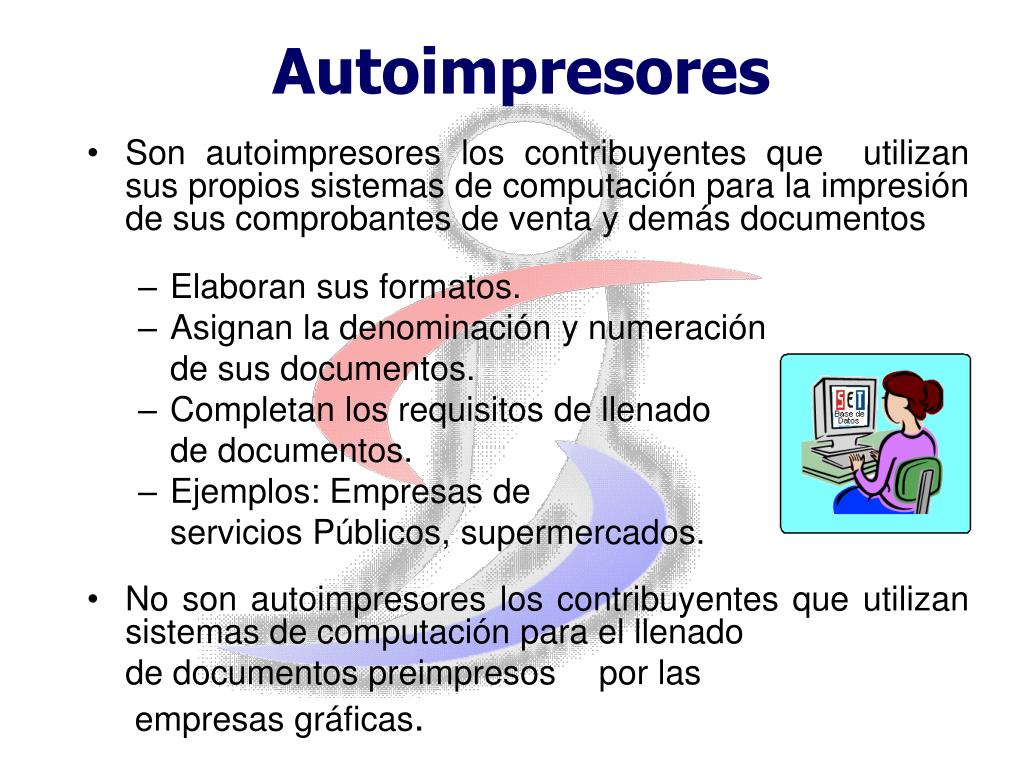 Autoimpresores

• Son autoimpresores los contribuyentes que utilizan sus propios sistemas de computación para la impresión de sus comprobantes de venta y demás documentos

– Elaboran sus formatos.
– Asignan la denominación y numeración de sus documentos.
– Completan los requisitos de llenado de documentos.
– Ejemplos: Empresas de servicios Públicos, supermercados.

SET
Base de Datos

• No son autoimpresores los contribuyentes que utilizan sistemas de computación para el llenado de documentos preimpresos por las empresas gráficas.